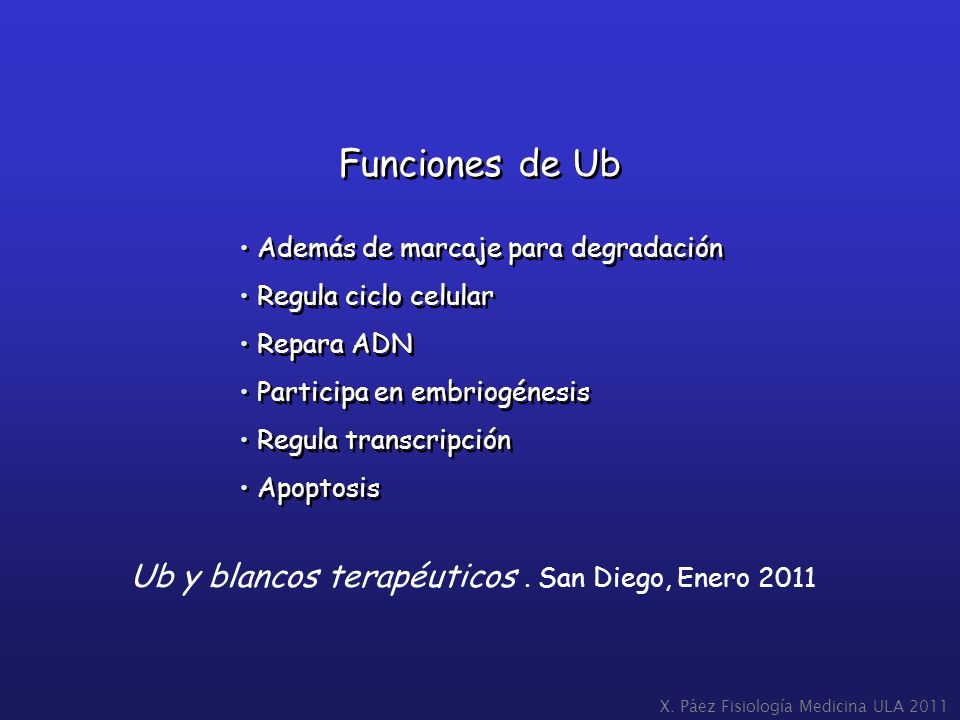 Funciones de Ub

• Además de marcaje para degradación
• Regula ciclo celular
• Repara ADN
• Participa en embriogénesis
• Regula transcripción
• Apoptosis

Ub y blancos terapéuticos . San Diego, Enero 2011

X. Páez Fisiología Medicina ULA 2011